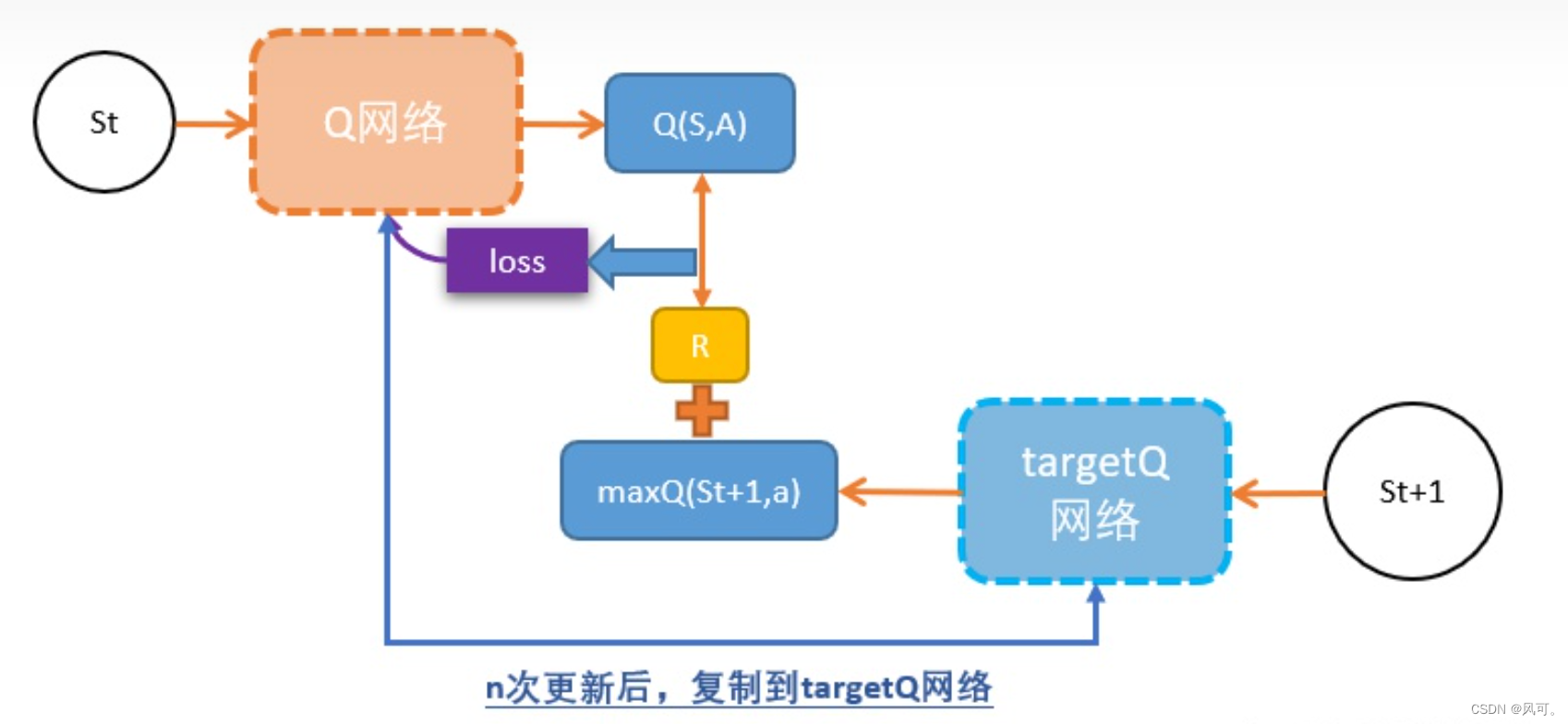 St

Q网络

Q(S,A)

loss

R

maxQ(St+1,a)

targetQ 网络

St+1

n次更新后，复制到targetQ网络

CSDN @风可。